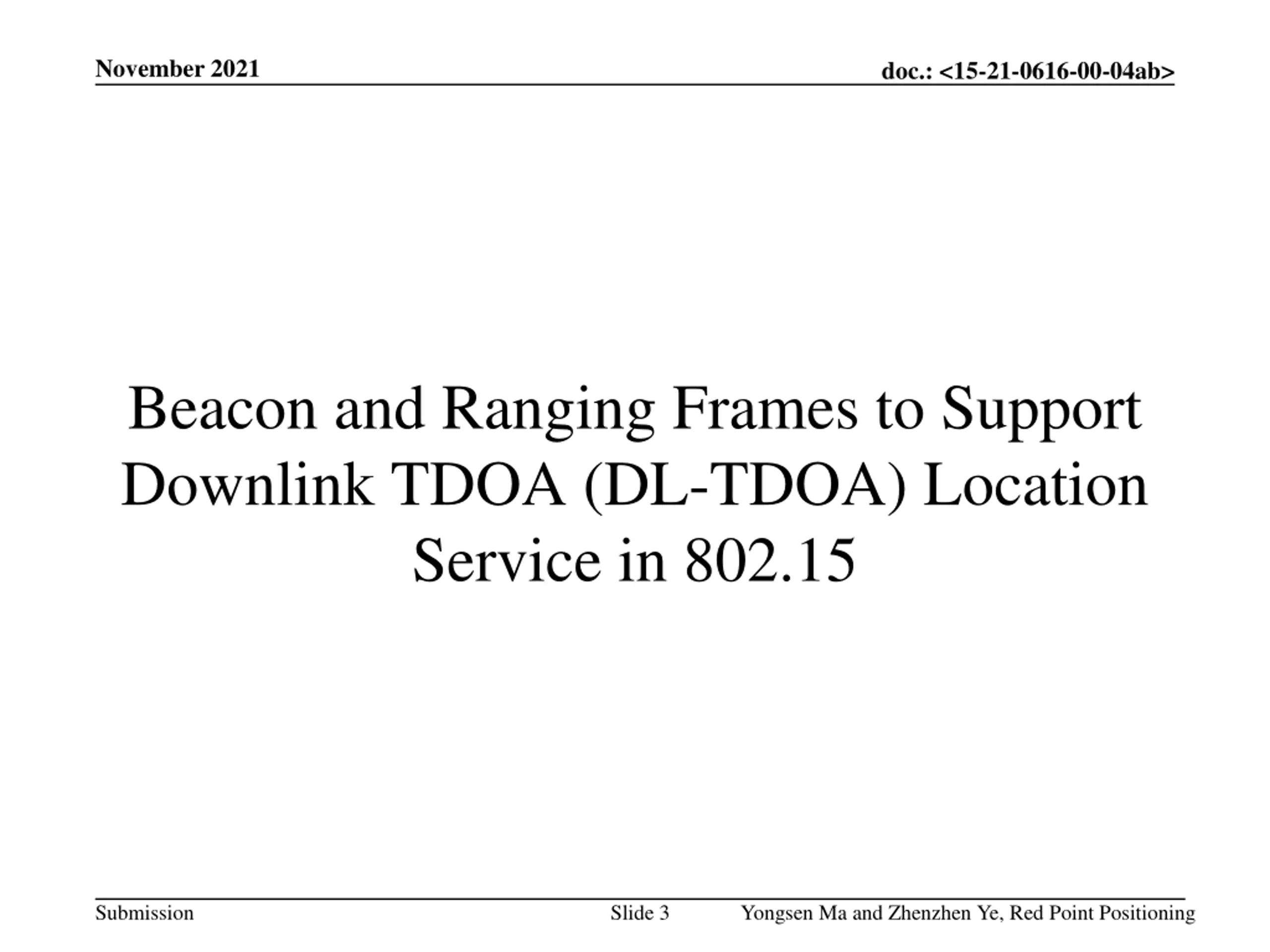 November 2021

doc.: <15-21-0616-00-04ab>

Beacon and Ranging Frames to Support Downlink TDOA (DL-TDOA) Location Service in 802.15

Submission

Slide 3

Yongsen Ma and Zhenzhen Ye, Red Point Positioning